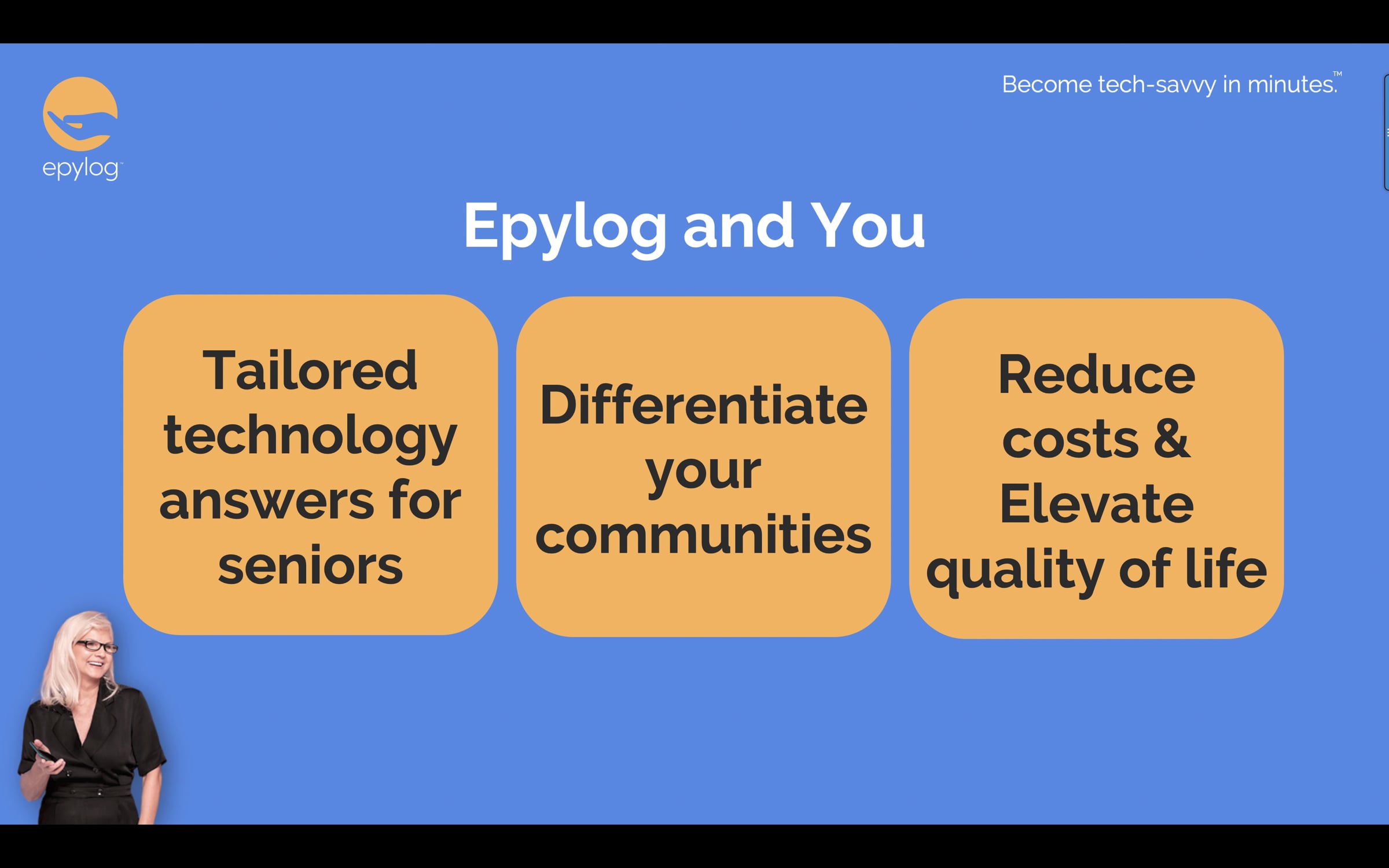 epylog™

Become tech-savvy in minutes.™

Epylog and You

Tailored technology answers for seniors

Differentiate your communities

Reduce costs & Elevate quality of life